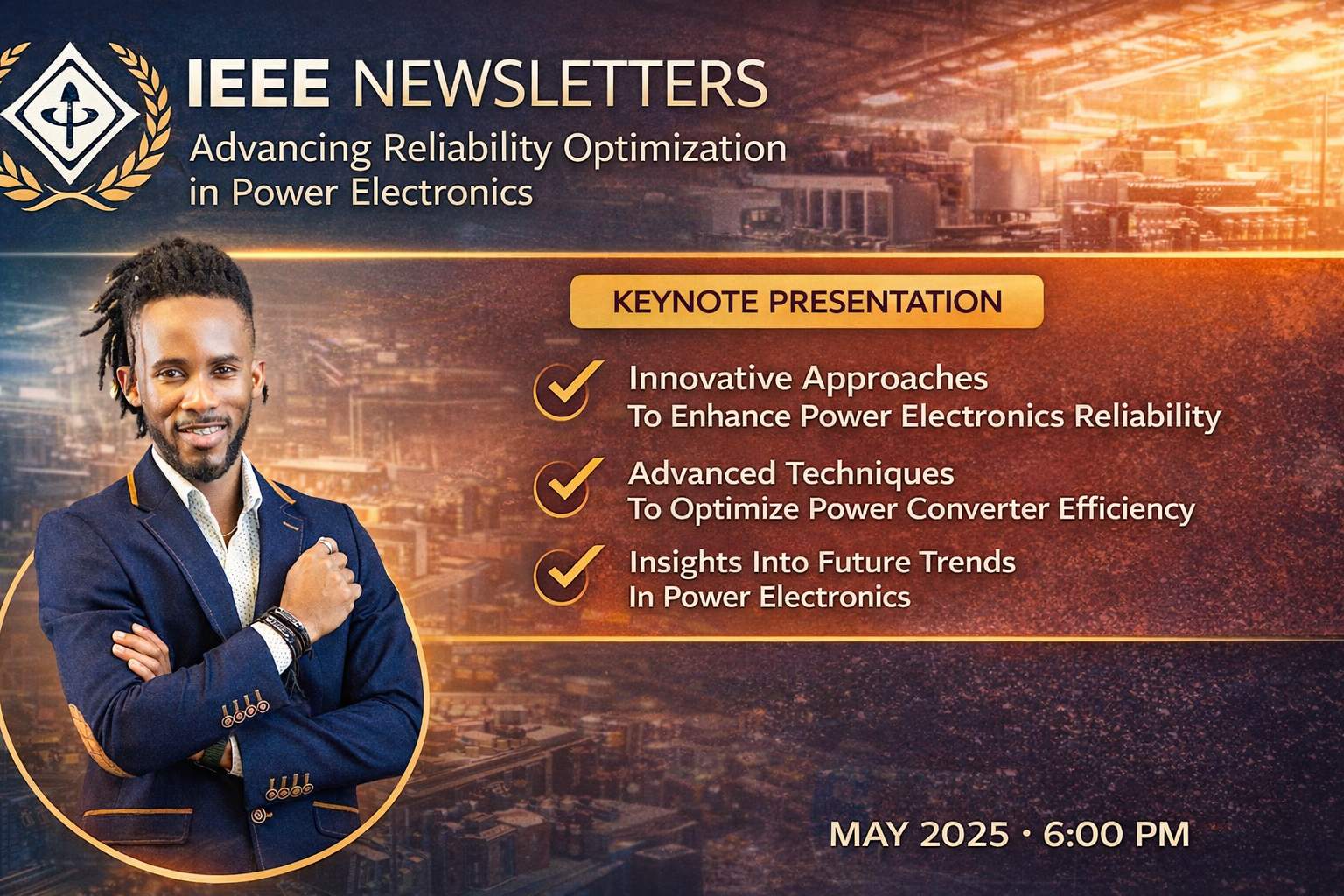 IEEE NEWSLETTERS
Advancing Reliability Optimization in Power Electronics

KEYNOTE PRESENTATION

Innovative Approaches
To Enhance Power Electronics Reliability

Advanced Techniques
To Optimize Power Converter Efficiency

Insights Into Future Trends
In Power Electronics

MAY 2025 · 6:00 PM